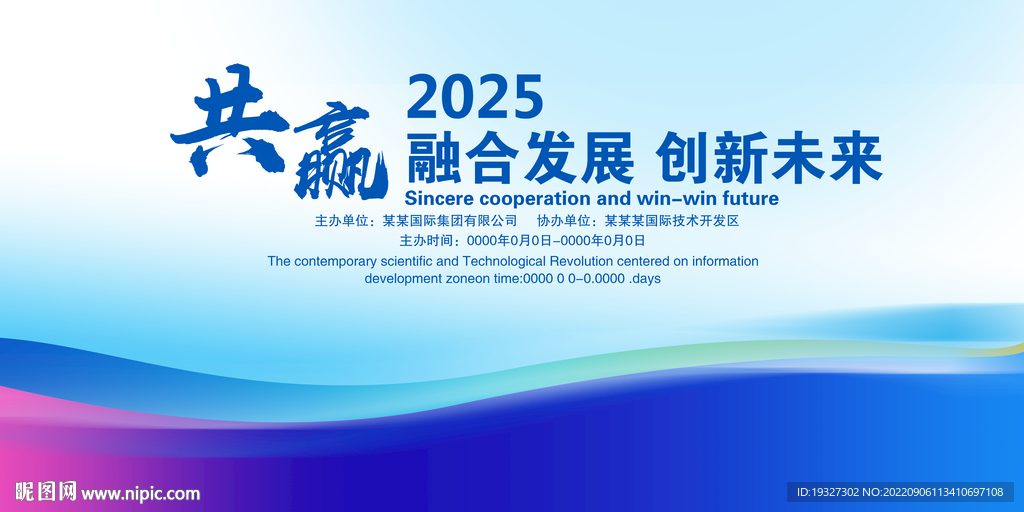 共赢

2025
融合发展 创新未来
Sincere cooperation and win-win future

主办单位：某某国际集团有限公司 协办单位：某某某国际技术开发区
主办时间：0000年0月0日-0000年0月0日

The contemporary scientific and Technological Revolution centered on information development zoneon time:0000 0 0-0.0000 .days

昵图网 www.nipic.com

ID:19327302 NO:20220906113410697108